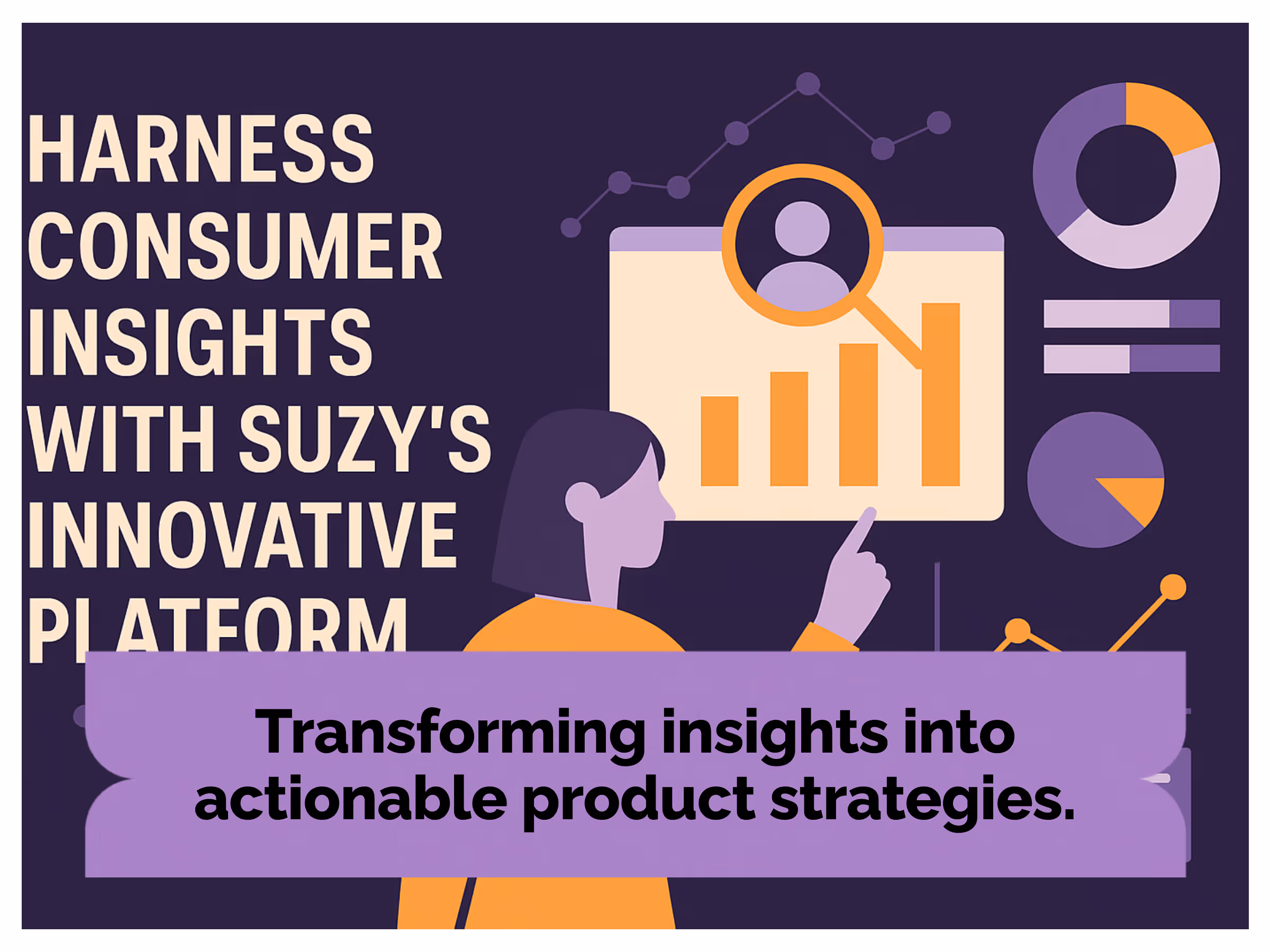 HARNESS CONSUMER INSIGHTS WITH SUZY'S INNOVATIVE PLATFORM

Transforming insights into actionable product strategies.